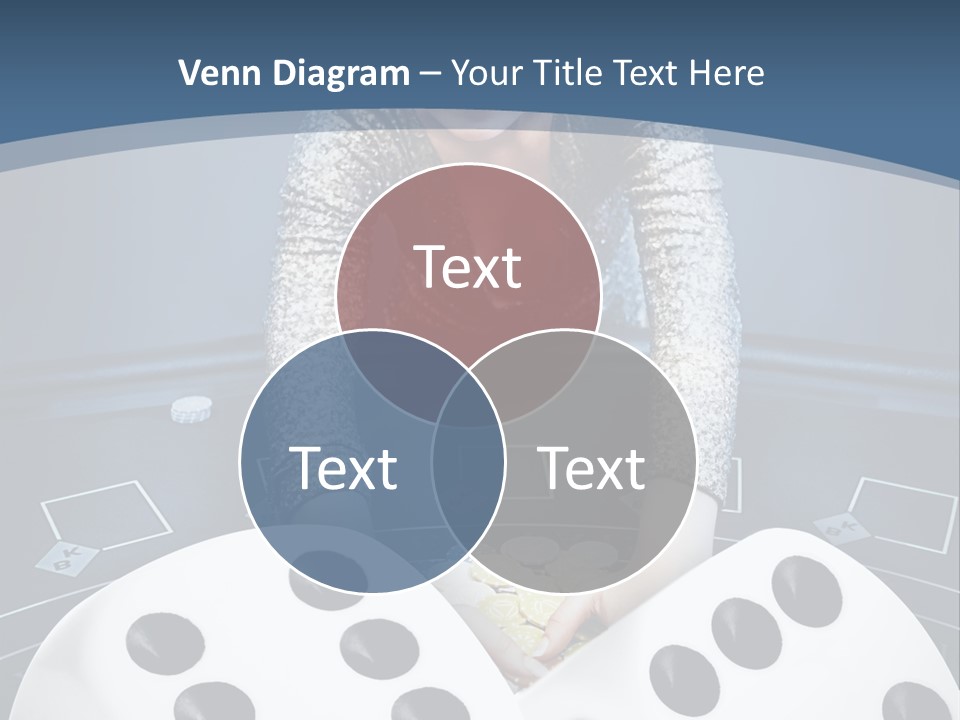 Venn Diagram – Your Title Text Here

Text

Text

Text